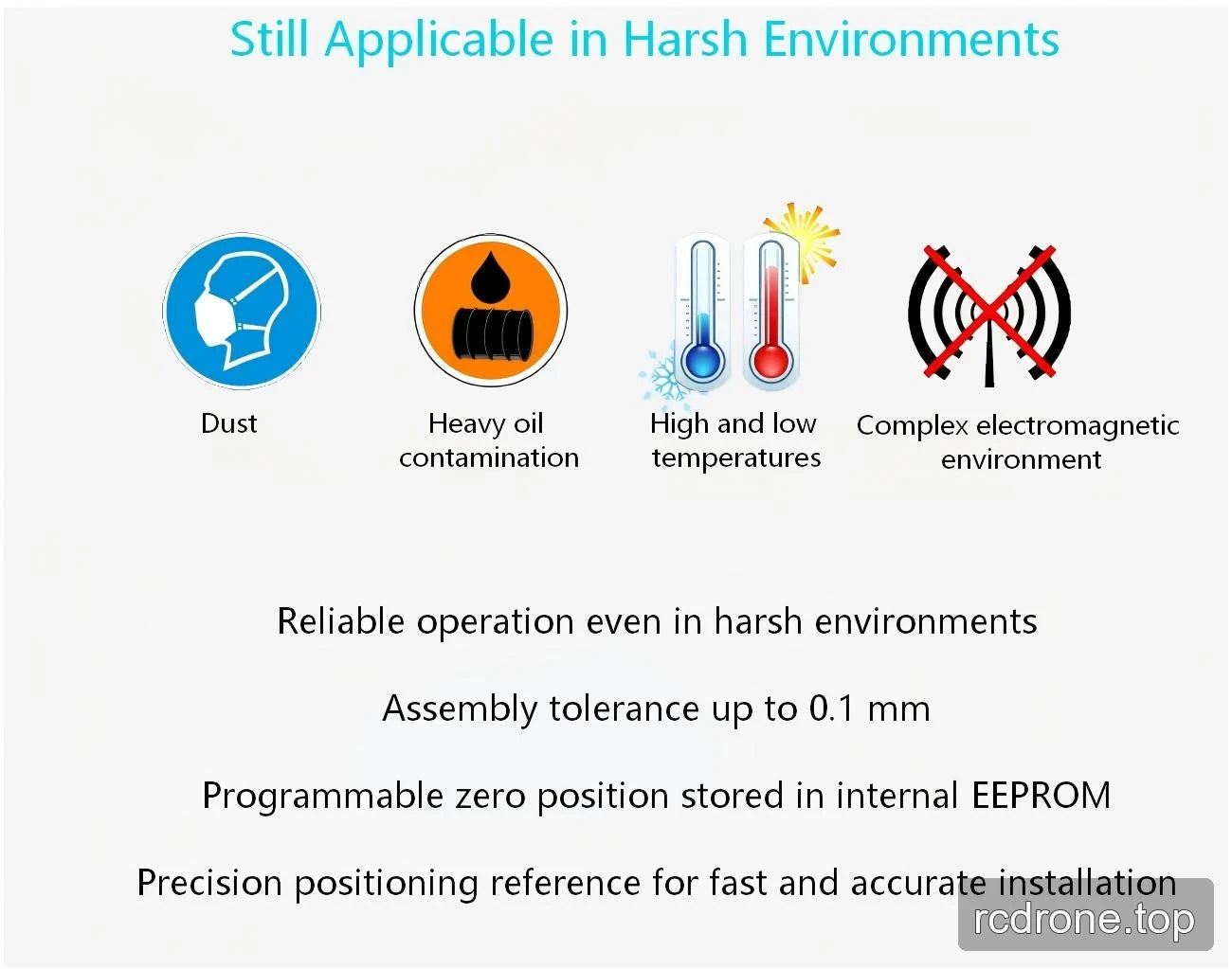 Still Applicable in Harsh Environments

Dust

Heavy oil contamination

High and low temperatures

Complex electromagnetic environment

Reliable operation even in harsh environments

Assembly tolerance up to 0.1 mm

Programmable zero position stored in internal EEPROM

Precision positioning reference for fast and accurate installation

rcdrone.top